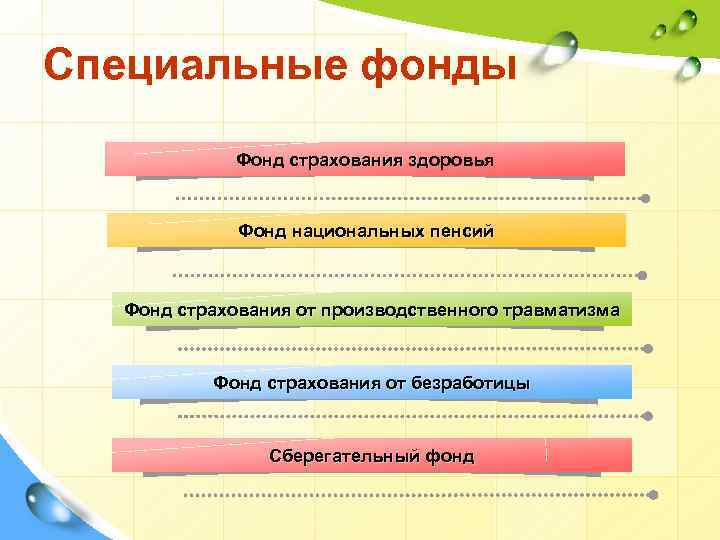 Специальные фонды

Фонд страхования здоровья

Фонд национальных пенсий

Фонд страхования от производственного травматизма

Фонд страхования от безработицы

Сберегательный фонд